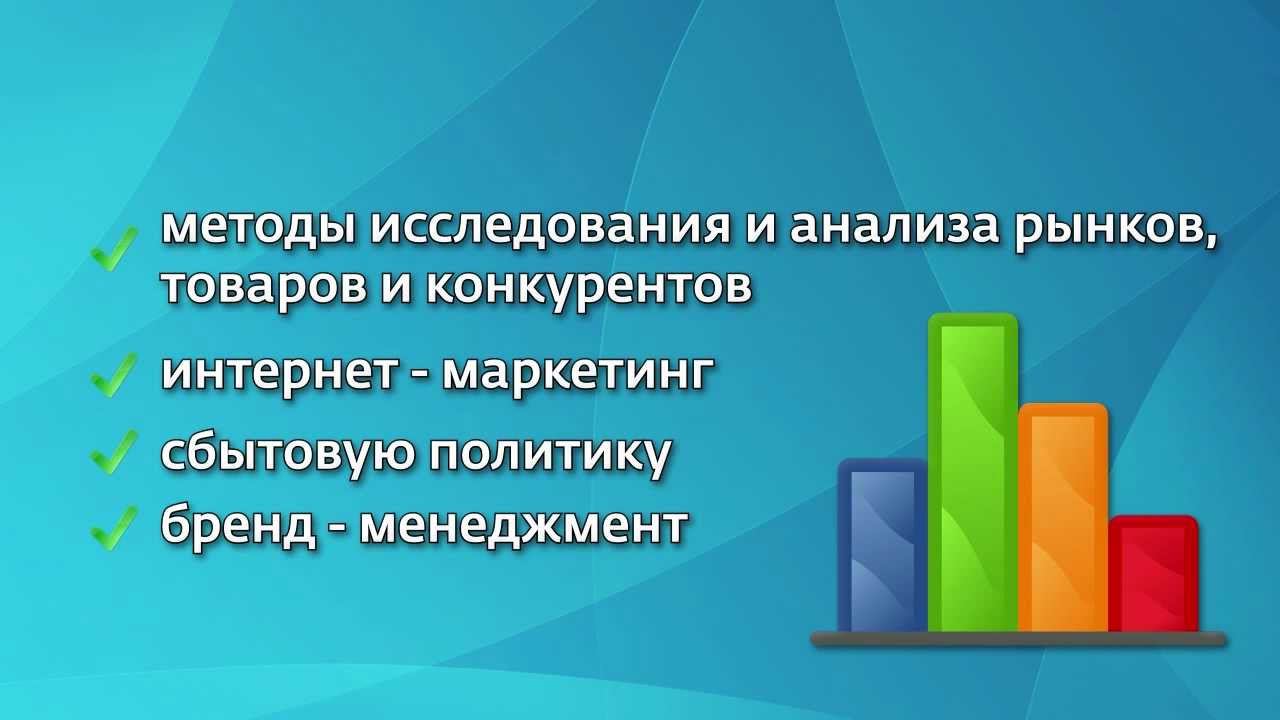 методы исследования и анализа рынков, товаров и конкурентов

интернет - маркетинг

сбытовую политику

бренд - менеджмент